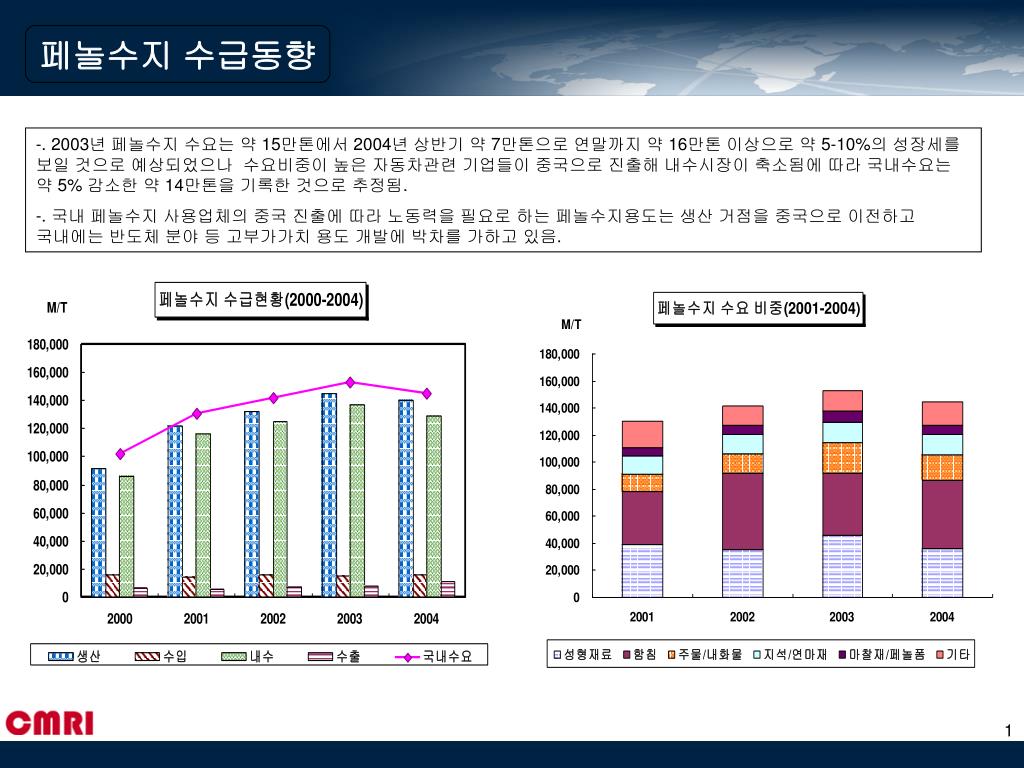 페놀수지 수급동향

-. 2003년 페놀수지 수요는 약 15만톤에서 2004년 상반기 약 7만톤으로 연말까지 약 16만톤 이상으로 약 5-10%의 성장세를 보일 것으로 예상되었으나 수요비중이 높은 자동차관련 기업들이 중국으로 진출해 내수시장이 축소됨에 따라 국내수요는 약 5% 감소한 약 14만톤을 기록한 것으로 추정됨.

-. 국내 페놀수지 사용업체의 중국 진출에 따라 노동력을 필요로 하는 페놀수지용도는 생산 거점을 중국으로 이전하고 국내에는 반도체 분야 등 고부가가치 용도 개발에 박차를 가하고 있음.

페놀수지 수급현황(2000-2004)

M/T

180,000
160,000
140,000
120,000
100,000
80,000
60,000
40,000
20,000
0

2000 2001 2002 2003 2004

생산 수입 내수 수출 국내수요

페놀수지 수요 비중(2001-2004)

M/T

180,000
160,000
140,000
120,000
100,000
80,000
60,000
40,000
20,000
0

2001 2002 2003 2004

성형재료 함침 주물/내화물 지석/연마재 마찰재/페놀폼 기타

CMRI

1